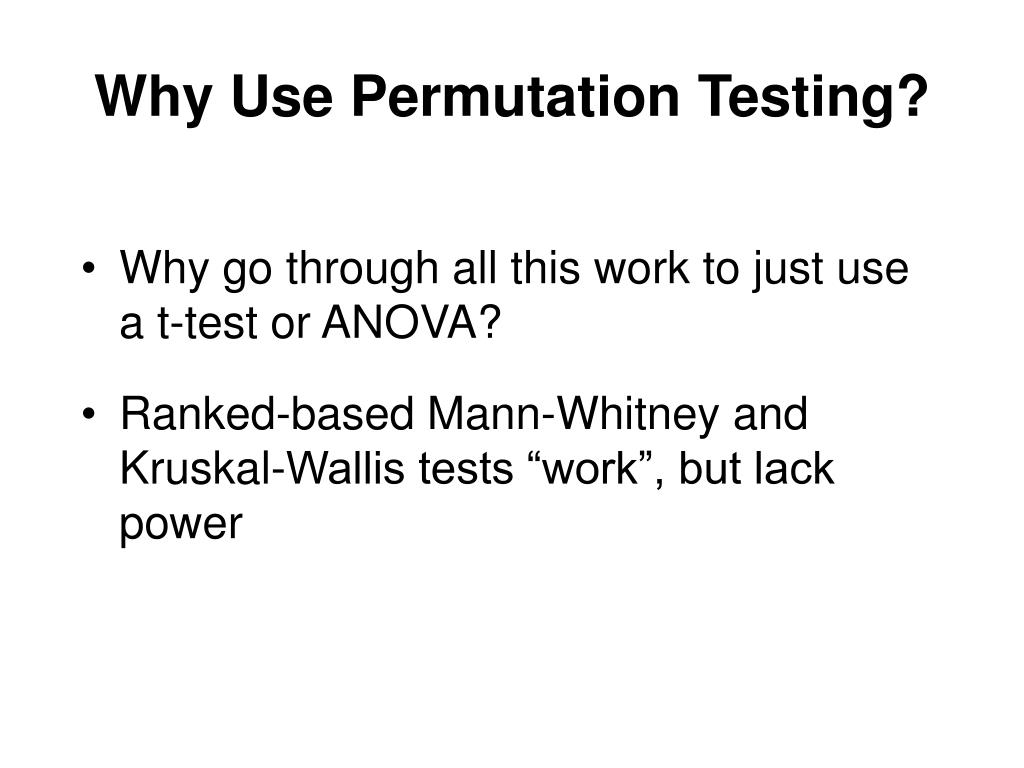 Why Use Permutation Testing?

• Why go through all this work to just use a t-test or ANOVA?

• Ranked-based Mann-Whitney and Kruskal-Wallis tests “work”, but lack power